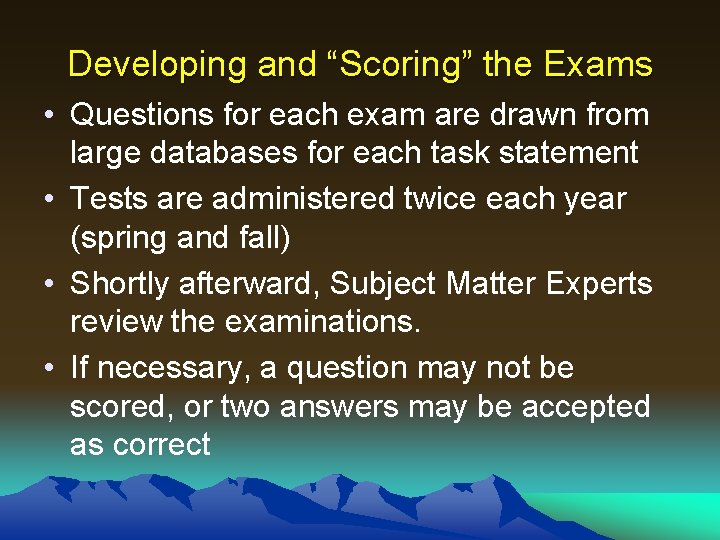 Developing and “Scoring” the Exams

• Questions for each exam are drawn from large databases for each task statement

• Tests are administered twice each year (spring and fall)

• Shortly afterward, Subject Matter Experts review the examinations.

• If necessary, a question may not be scored, or two answers may be accepted as correct